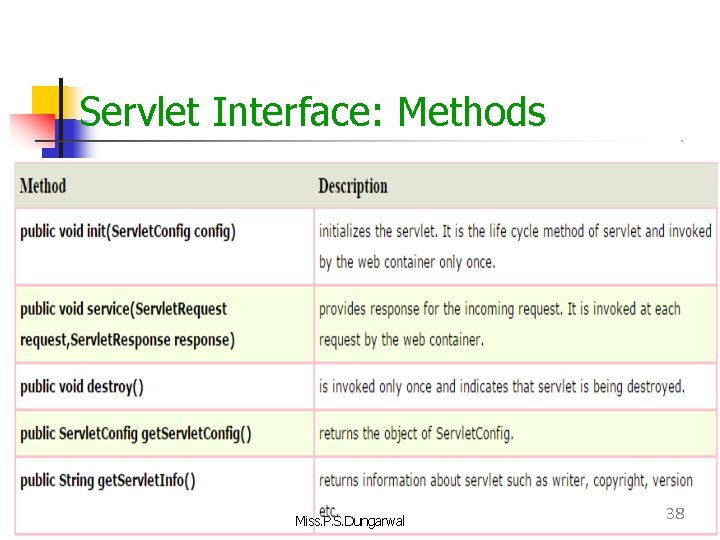 Servlet Interface: Methods

| Method | Description |
|---|---|
| public void init(ServletConfig config) | initializes the servlet. It is the life cycle method of servlet and invoked by the web container only once. |
| public void service(ServletRequest request,ServletResponse response) | provides response for the incoming request. It is invoked at each request by the web container. |
| public void destroy() | is invoked only once and indicates that servlet is being destroyed. |
| public ServletConfig getServletConfig() | returns the object of ServletConfig. |
| public String getServletInfo() | returns information about servlet such as writer, copyright, version etc. |

Miss.P.S.Dungarwal

38